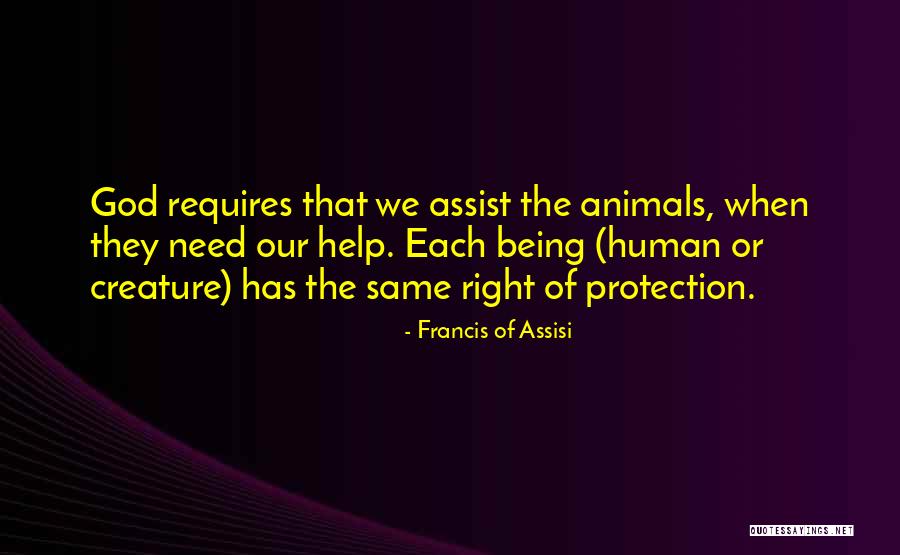 God requires that we assist the animals, when they need our help. Each being (human or creature) has the same right of protection.

- Francis of Assisi

QUOTESSAYINGS.NET